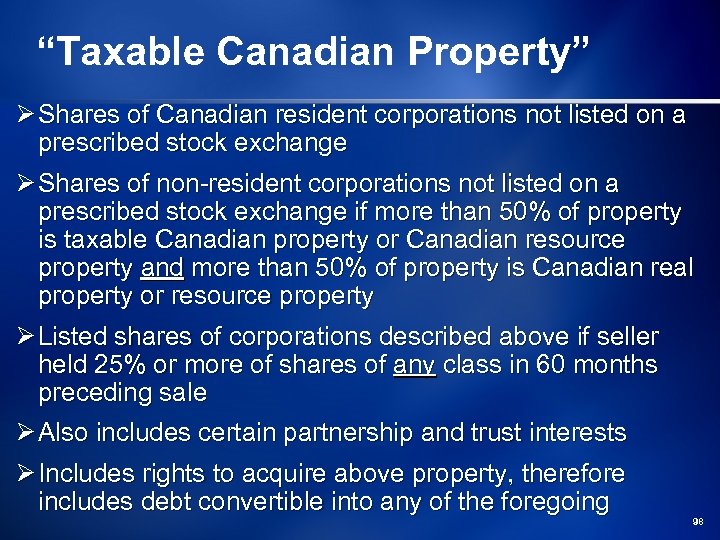 “Taxable Canadian Property”

➢ Shares of Canadian resident corporations not listed on a prescribed stock exchange

➢ Shares of non-resident corporations not listed on a prescribed stock exchange if more than 50% of property is taxable Canadian property or Canadian resource property and more than 50% of property is Canadian real property or resource property

➢ Listed shares of corporations described above if seller held 25% or more of shares of any class in 60 months preceding sale

➢ Also includes certain partnership and trust interests

➢ Includes rights to acquire above property, therefore includes debt convertible into any of the foregoing

98